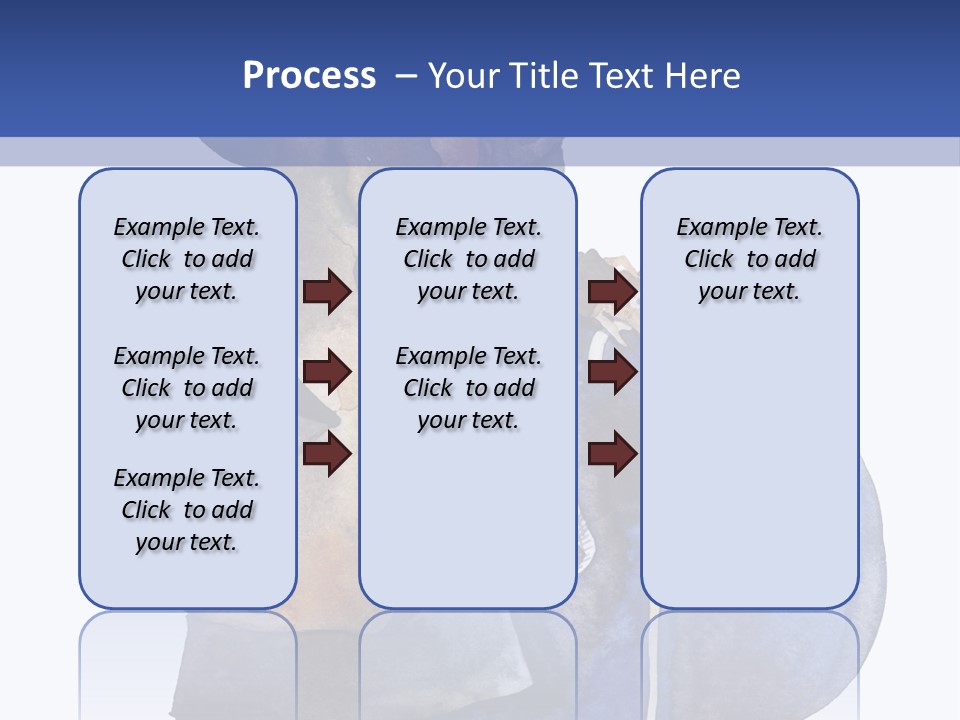 Process – Your Title Text Here

Example Text. Click to add your text.

Example Text. Click to add your text.

Example Text. Click to add your text.

Example Text. Click to add your text.

Example Text. Click to add your text.

Example Text. Click to add your text.